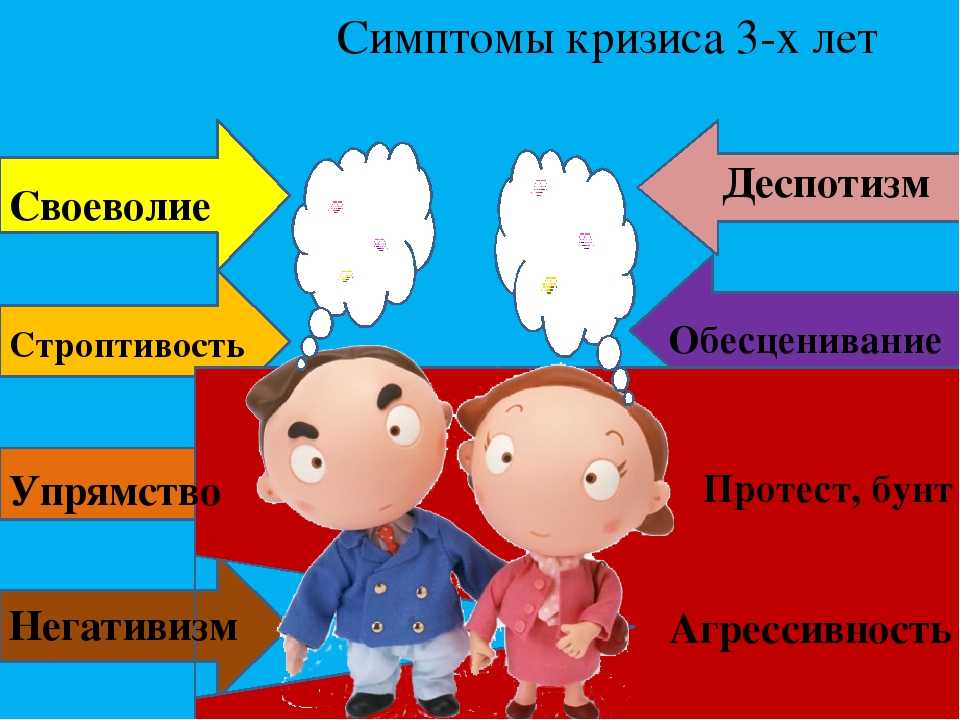 Симптомы кризиса 3-х лет

Своеволие

Строптивость

Упрямство

Негативизм

Деспотизм

Обесценивание

Протест, бунт

Агрессивность